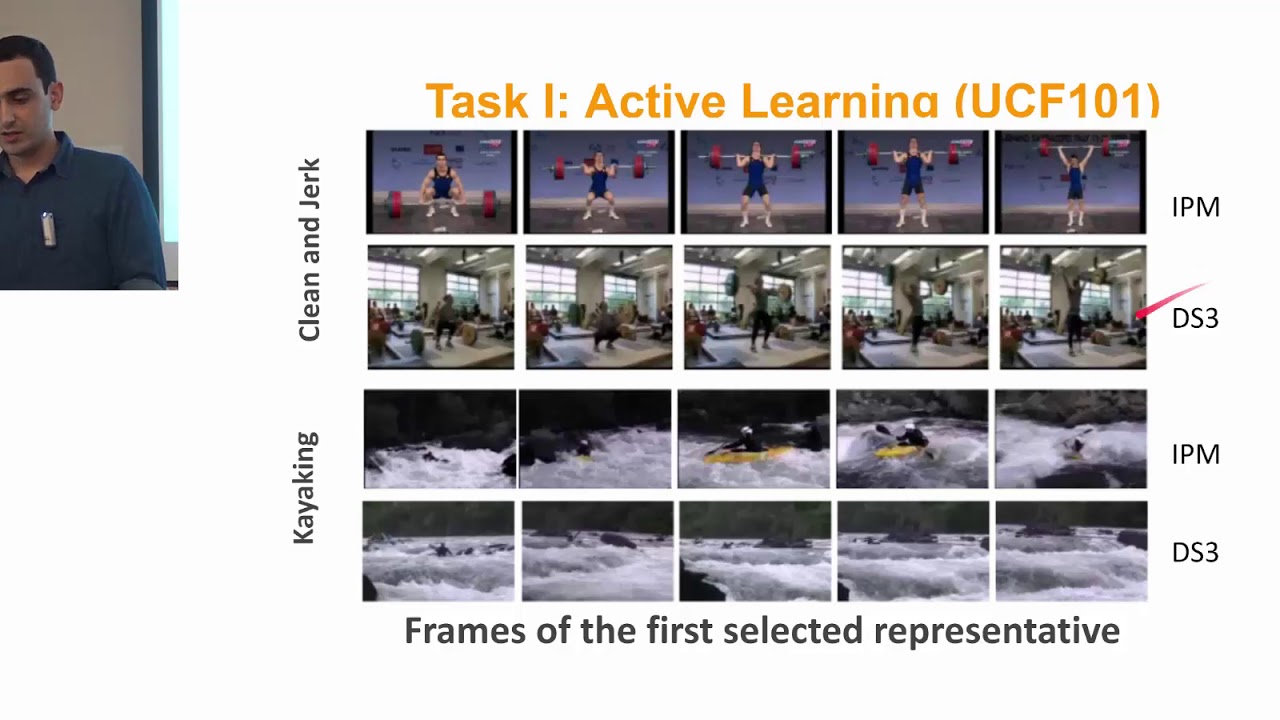 Task I: Active Learning (UCF101)

Clean and Jerk

IPM

DS3

Kayaking

IPM

DS3

Frames of the first selected representative